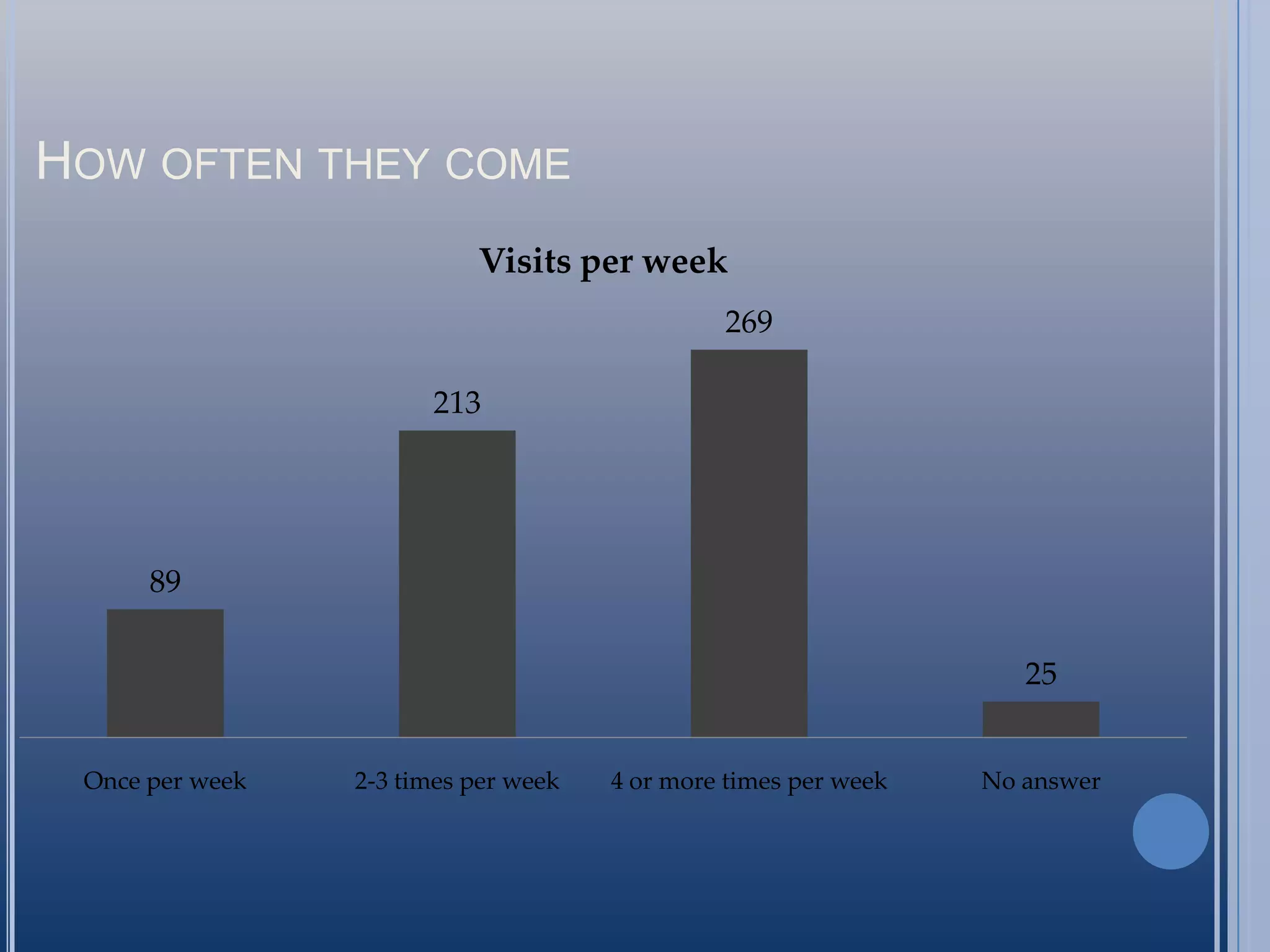 HOW OFTEN THEY COME

Visits per week

89

213

269

25

Once per week

2-3 times per week

4 or more times per week

No answer